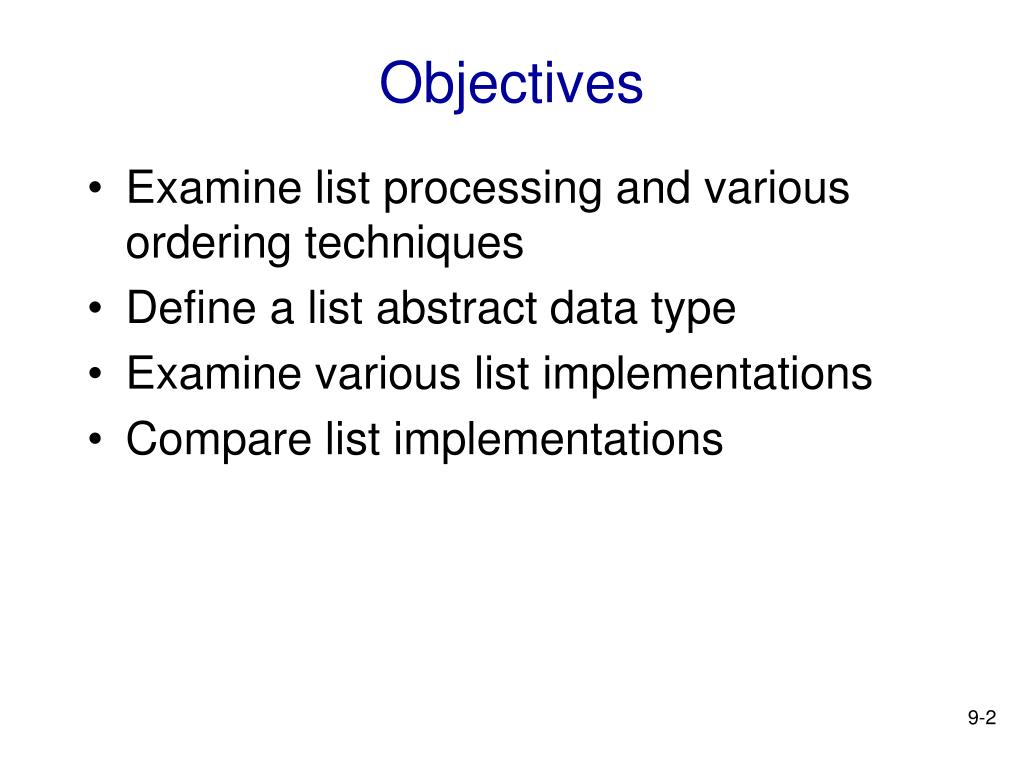 Objectives

• Examine list processing and various ordering techniques
• Define a list abstract data type
• Examine various list implementations
• Compare list implementations

9-2